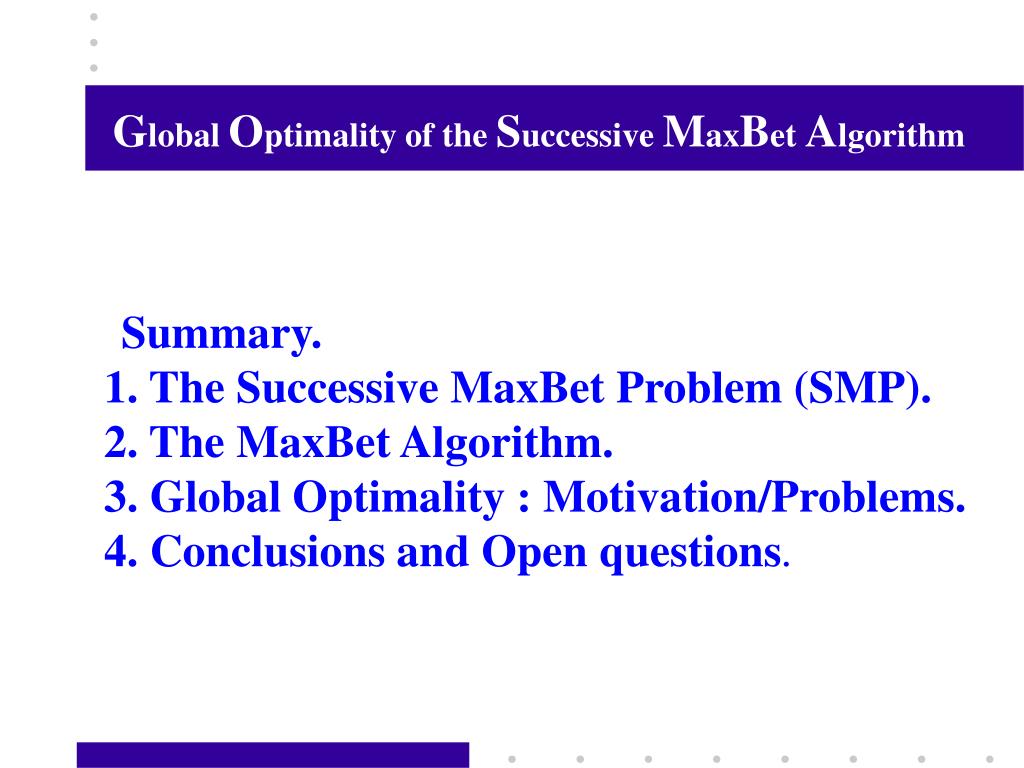 Global Optimality of the Successive MaxBet Algorithm

Summary.
1. The Successive MaxBet Problem (SMP).
2. The MaxBet Algorithm.
3. Global Optimality : Motivation/Problems.
4. Conclusions and Open questions.